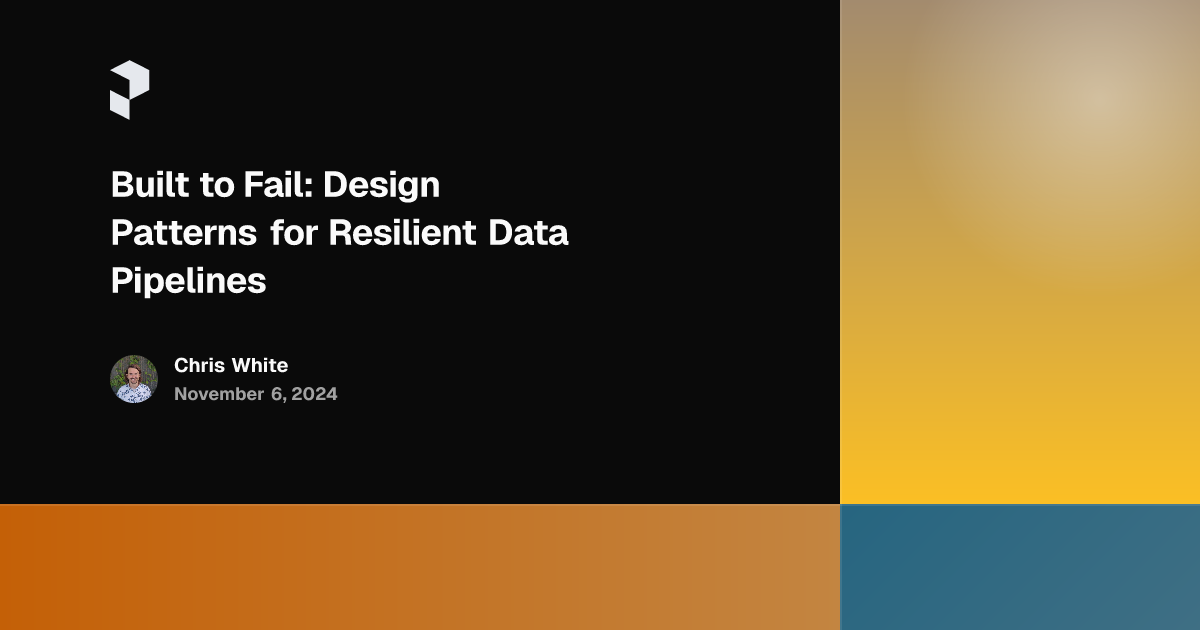 Built to Fail: Design Patterns for Resilient Data Pipelines

Chris White
November 6, 2024